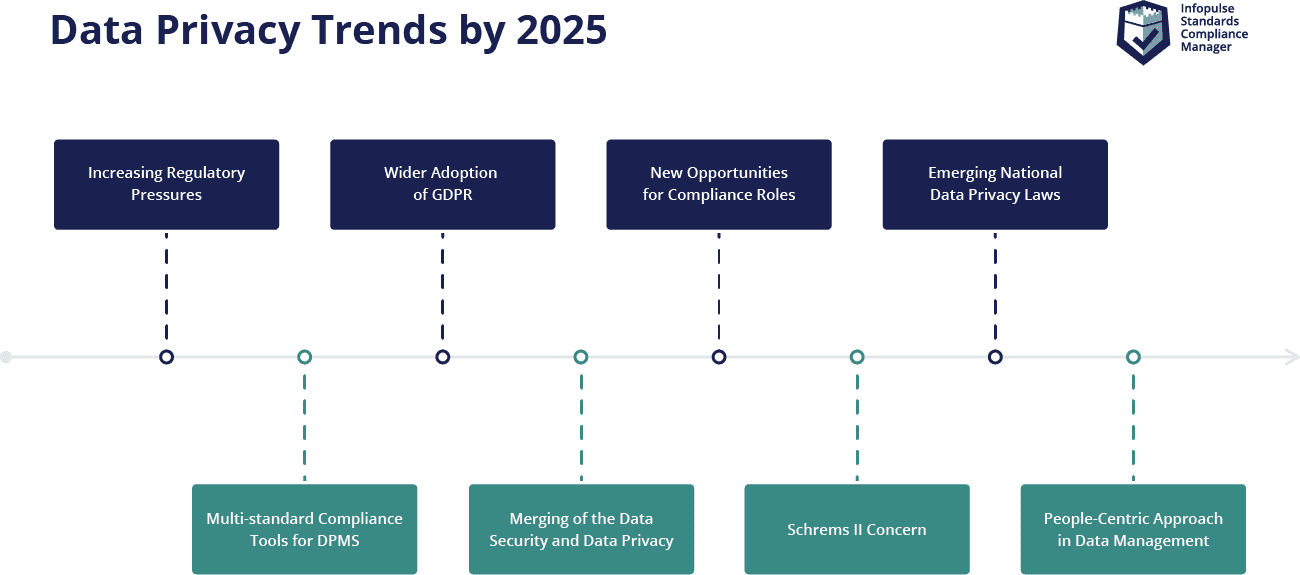 Data Privacy Trends by 2025

Infopulse Standards Compliance Manager

Increasing Regulatory Pressures

Wider Adoption of GDPR

New Opportunities for Compliance Roles

Emerging National Data Privacy Laws

Multi-standard Compliance Tools for DPMS

Merging of the Data Security and Data Privacy

Schrems II Concern

People-Centric Approach in Data Management